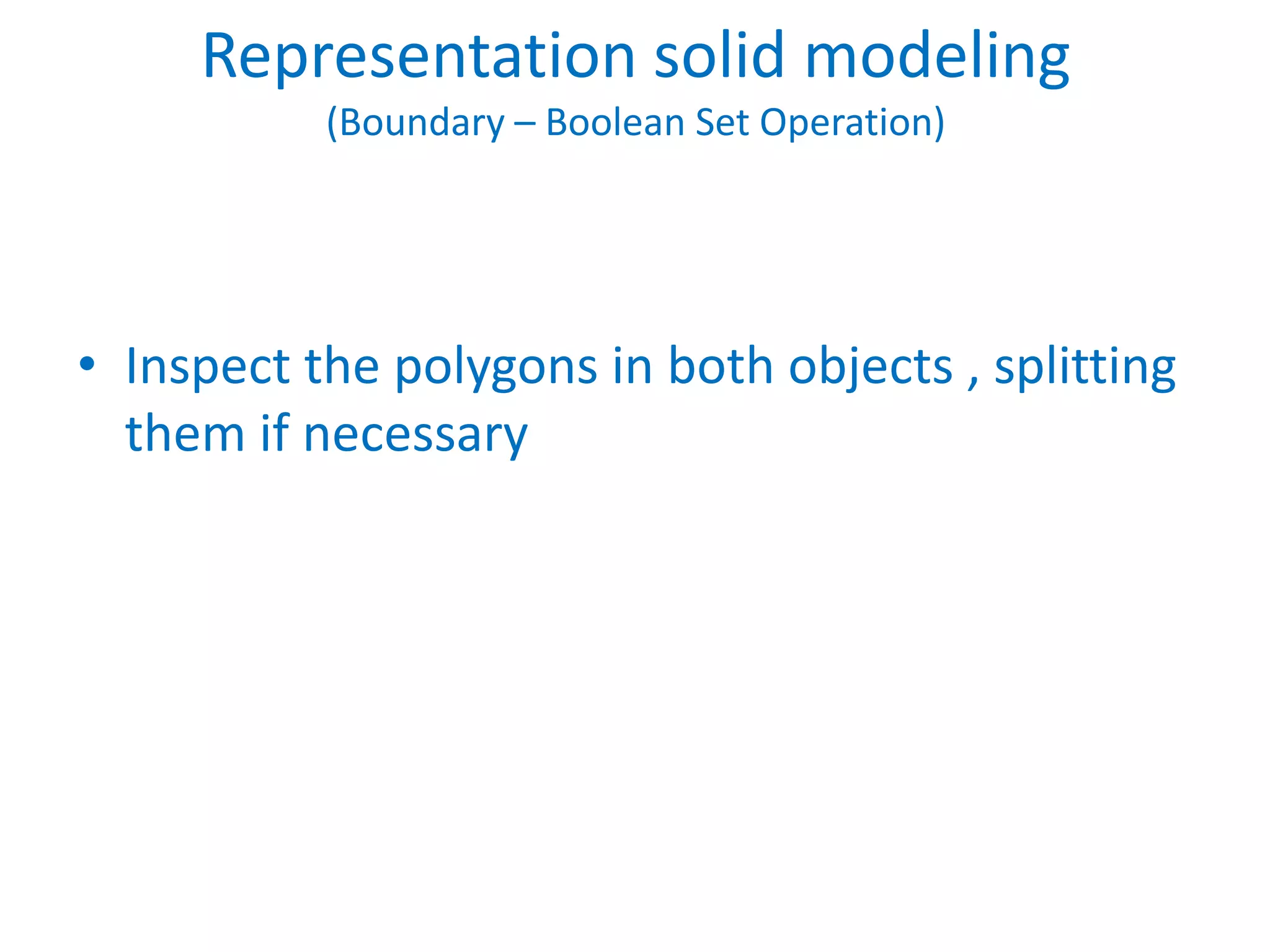 Representation solid modeling
(Boundary – Boolean Set Operation)

• Inspect the polygons in both objects , splitting them if necessary